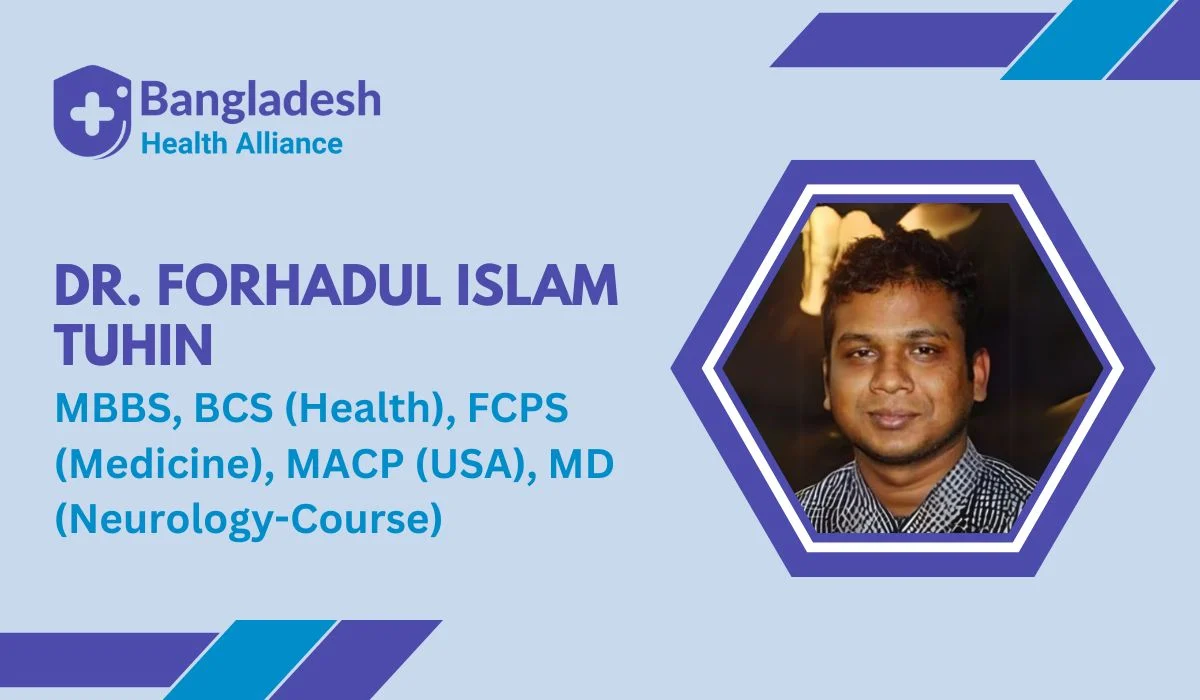 Bangladesh
Health Alliance

DR. FORHADUL ISLAM TUHIN

MBBS, BCS (Health), FCPS (Medicine), MACP (USA), MD (Neurology-Course)